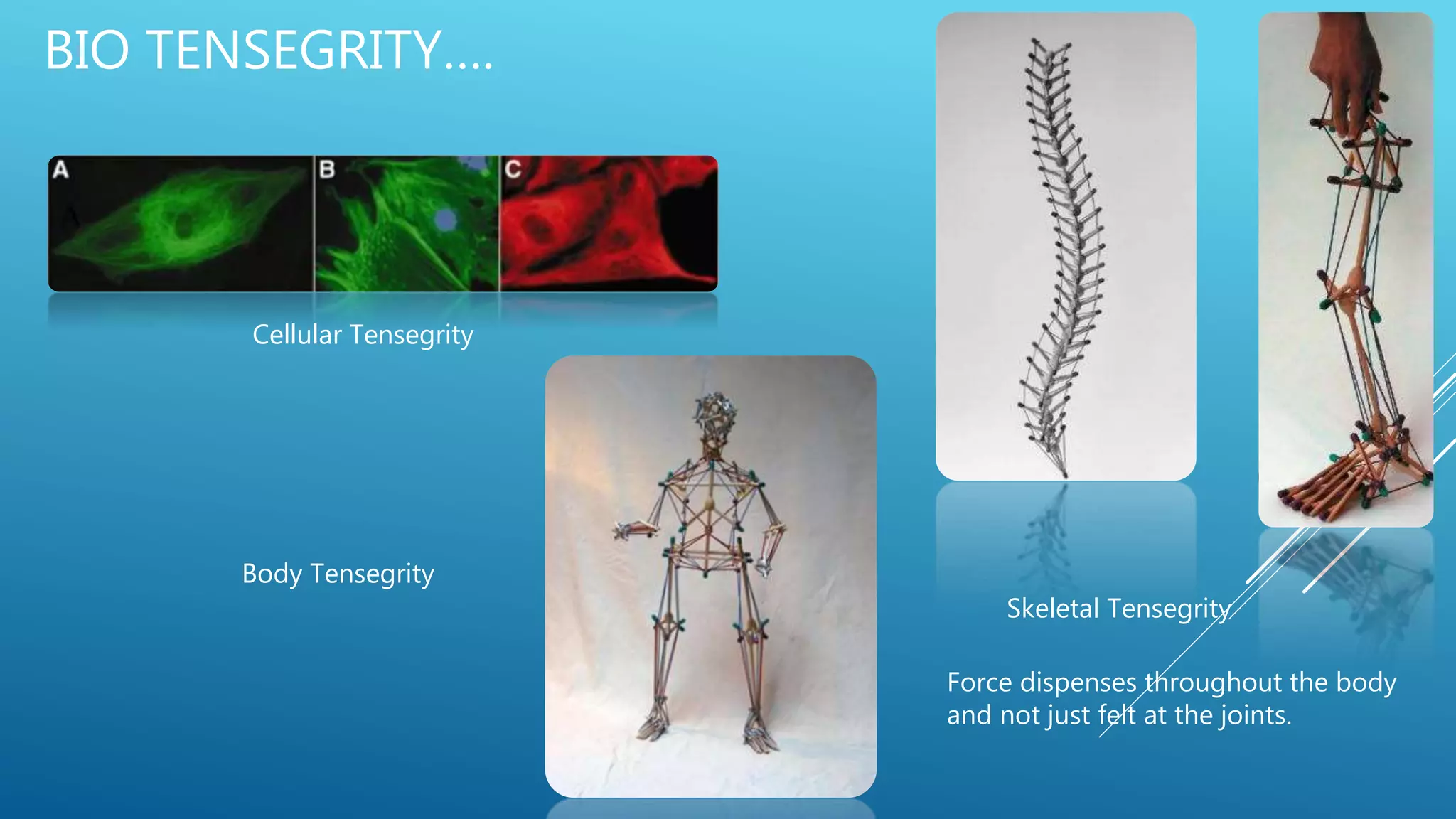 BIO TENSEGRITY….

A

B

C

Cellular Tensegrity

Body Tensegrity

Skeletal Tensegrity

Force dispenses throughout the body and not just felt at the joints.